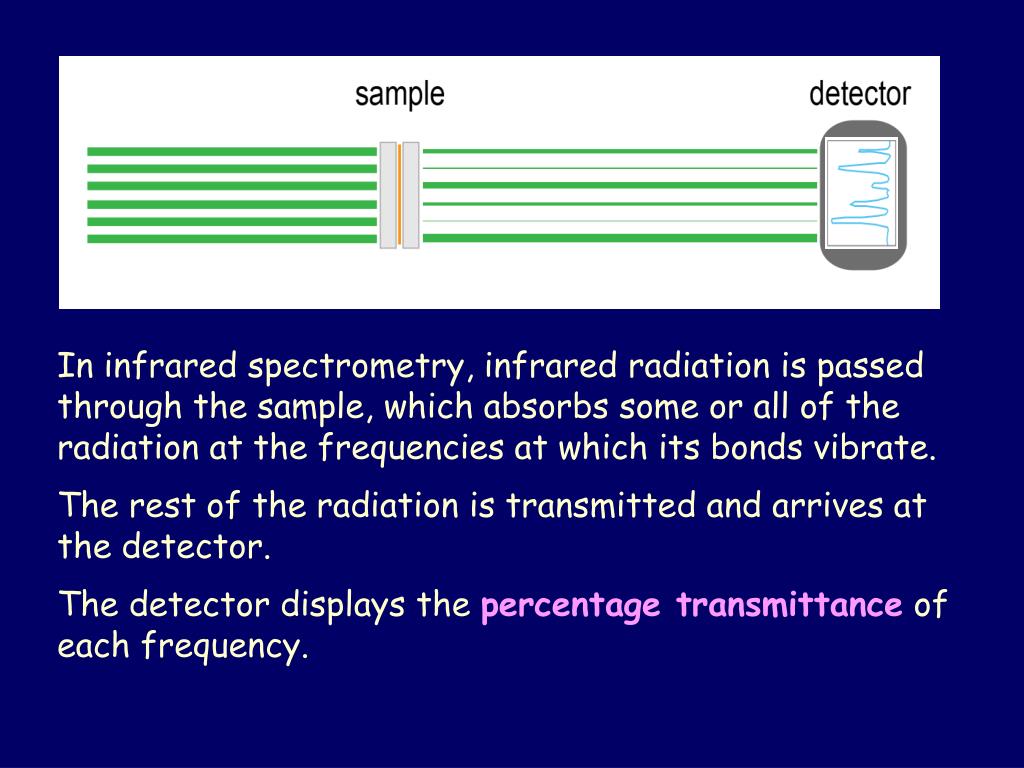 sample

detector

In infrared spectrometry, infrared radiation is passed through the sample, which absorbs some or all of the radiation at the frequencies at which its bonds vibrate.

The rest of the radiation is transmitted and arrives at the detector.

The detector displays the percentage transmittance of each frequency.